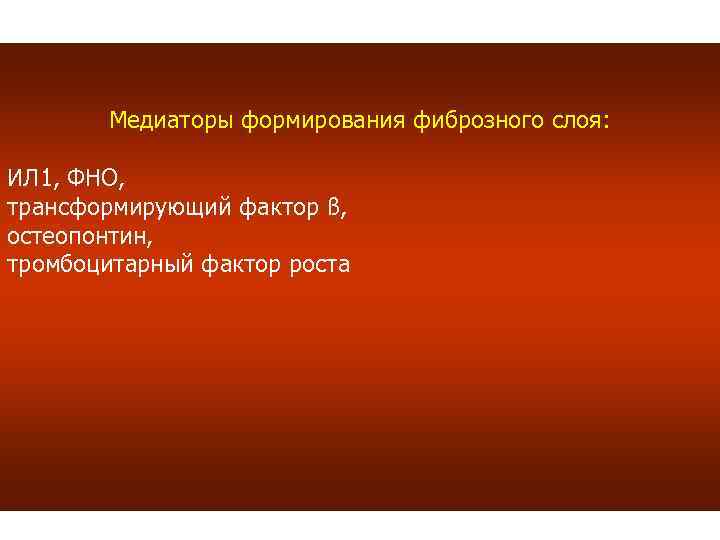 Медиаторы формирования фиброзного слоя:

ИЛ1, ФНО,
трансформирующий фактор β,
остеопонтин,
тромбоцитарный фактор роста